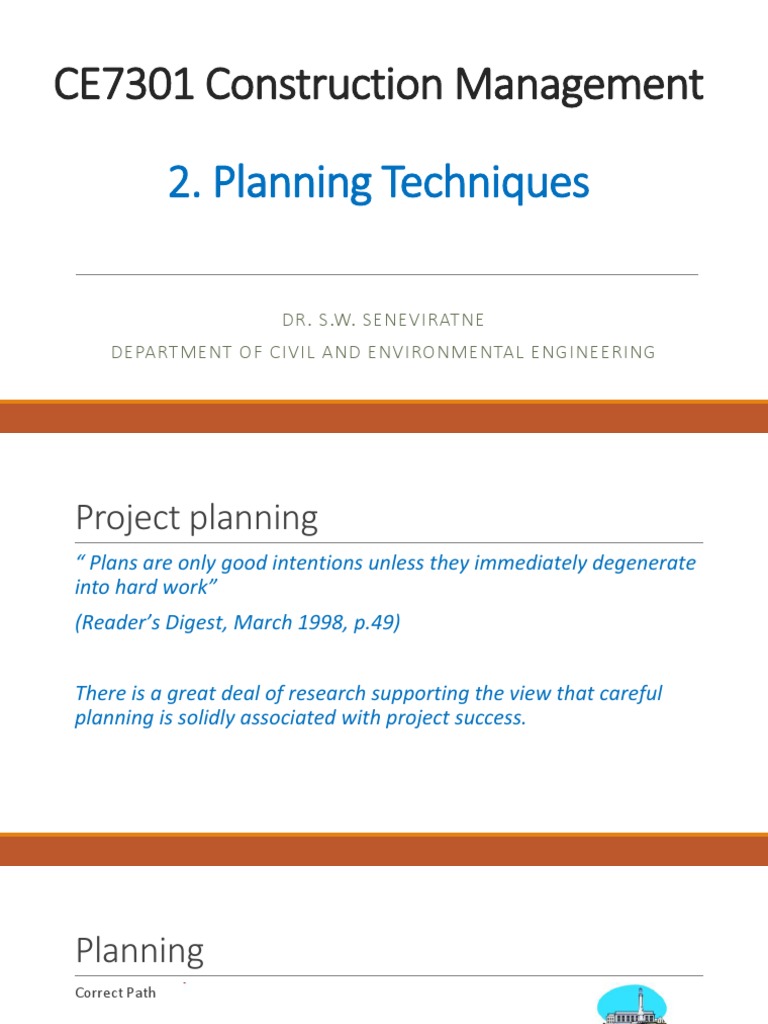 CE7301 Construction Management

2. Planning Techniques

DR. S.W. SENEVIRATNE

DEPARTMENT OF CIVIL AND ENVIRONMENTAL ENGINEERING

Project planning

" Plans are only good intentions unless they immediately degenerate into hard work"

(Reader's Digest, March 1998, p.49)

There is a great deal of research supporting the view that careful planning is solidly associated with project success.

Planning

Correct Path